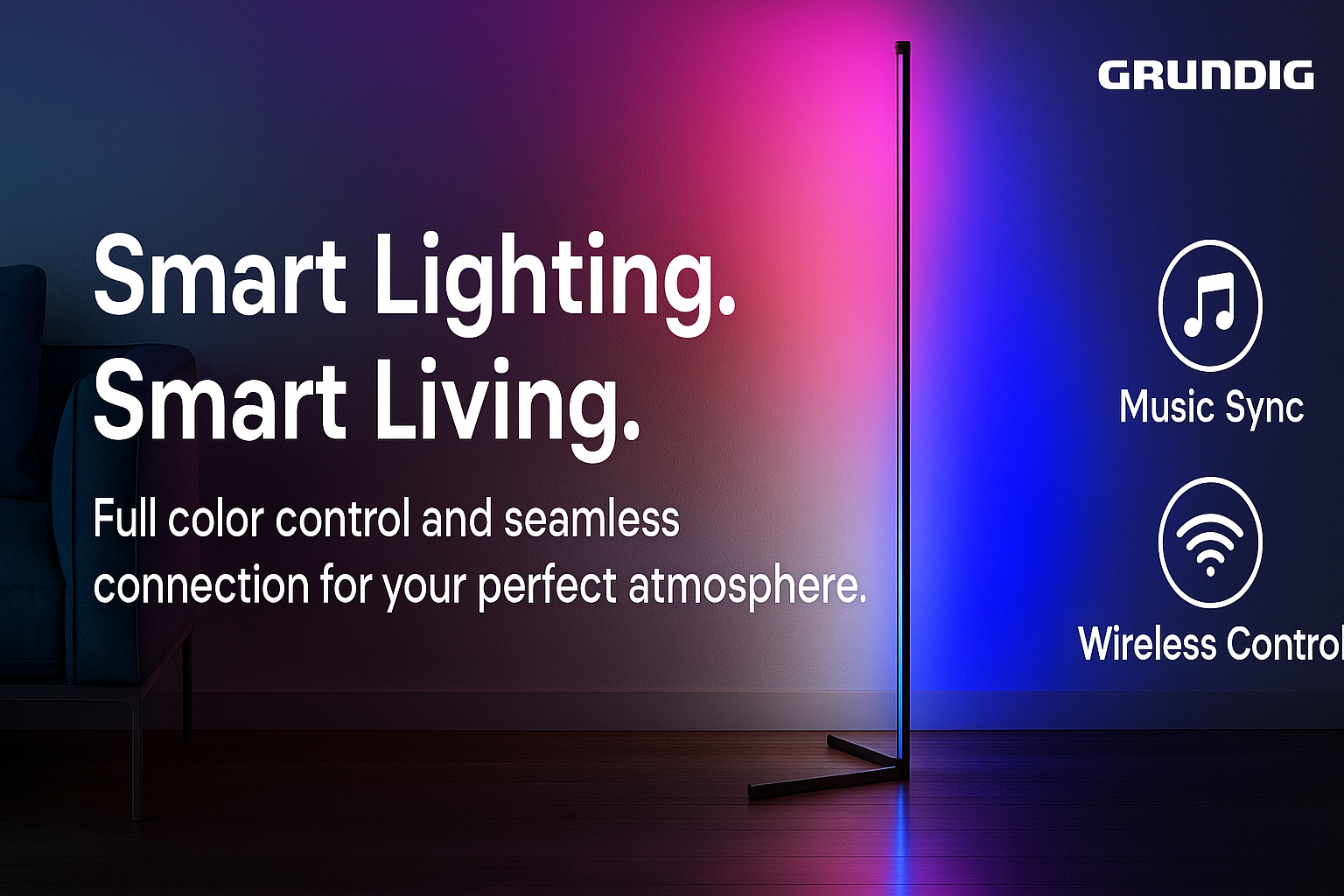 GRUNDIG

Smart Lighting.
Smart Living.

Full color control and seamless connection for your perfect atmosphere.

Music Sync

Wireless Control